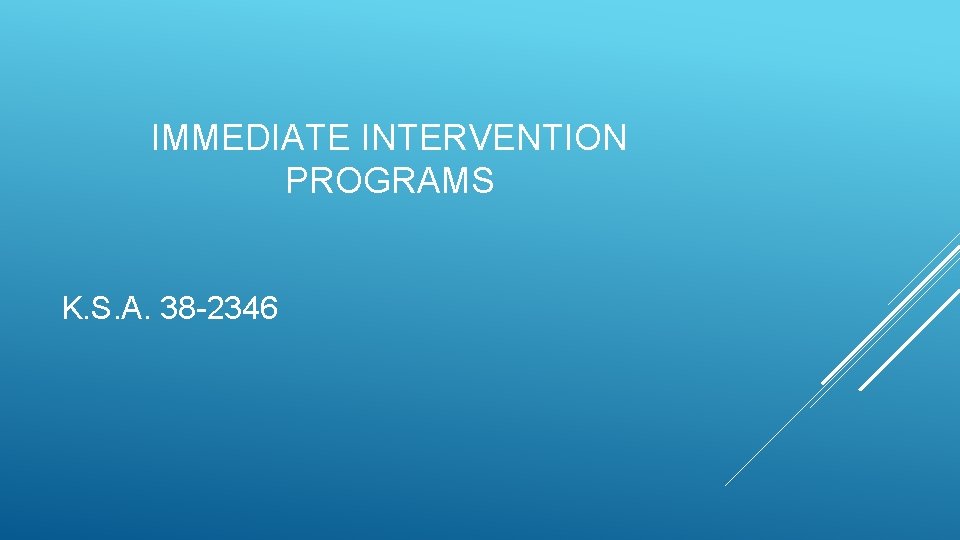 IMMEDIATE INTERVENTION PROGRAMS

K.S.A. 38-2346